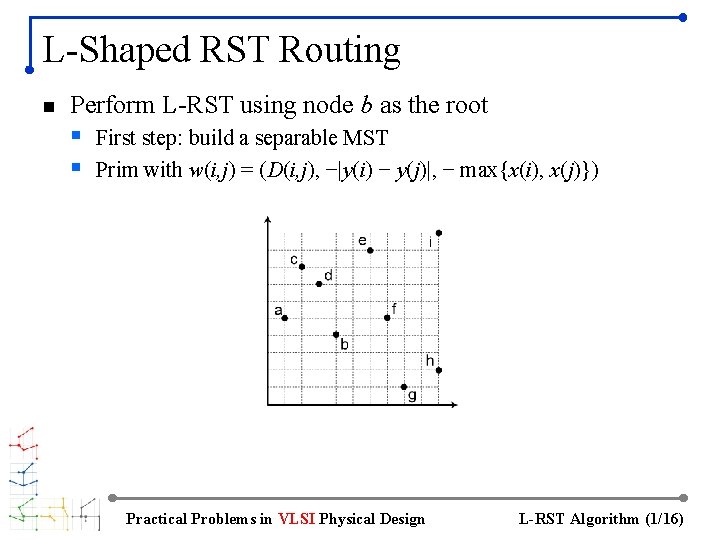 L-Shaped RST Routing

Perform L-RST using node $b$ as the root

First step: build a separable MST

Prim with $w(i,j) = (D(i,j), -|y(i) - y(j)|, -\max\{x(i), x(j)\})$

e
i
c
d
a
f
b
h
g

Practical Problems in VLSI Physical Design

L-RST Algorithm (1/16)